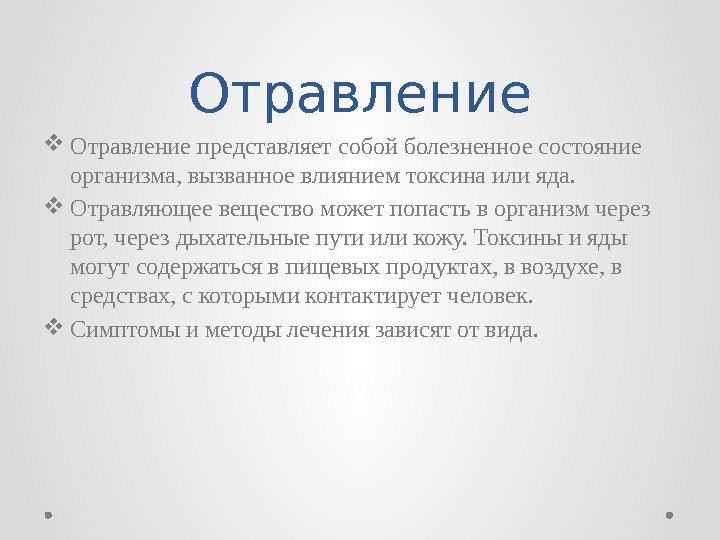 Отравление

❖ Отравление представляет собой болезненное состояние организма, вызванное влиянием токсина или яда.

❖ Отравляющее вещество может попасть в организм через рот, через дыхательные пути или кожу. Токсины и яды могут содержаться в пищевых продуктах, в воздухе, в средствах, с которыми контактирует человек.

❖ Симптомы и методы лечения зависят от вида.